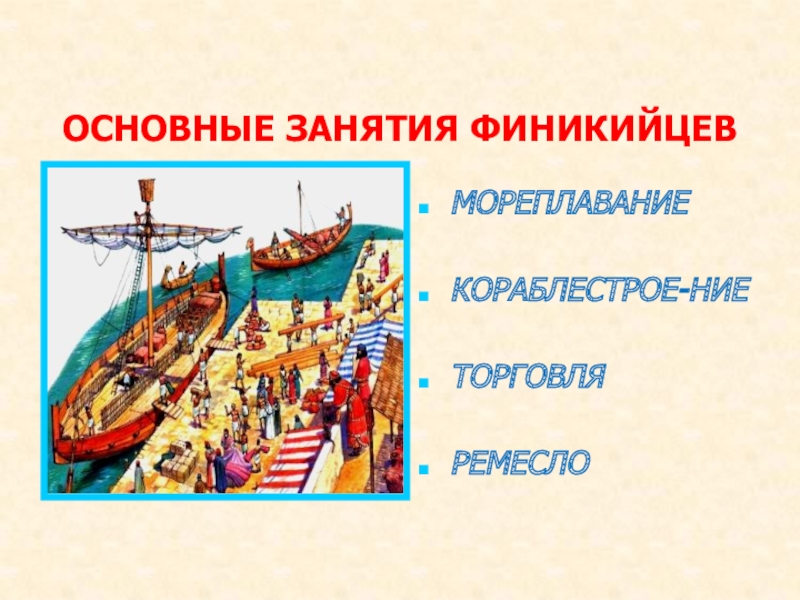 ОСНОВНЫЕ ЗАНЯТИЯ ФИНИКИЙЦЕВ

- МОРЕПЛАВАНИЕ
- КОРАБЛЕСТРОЕ-НИЕ
- ТОРГОВЛЯ
- РЕМЕСЛО